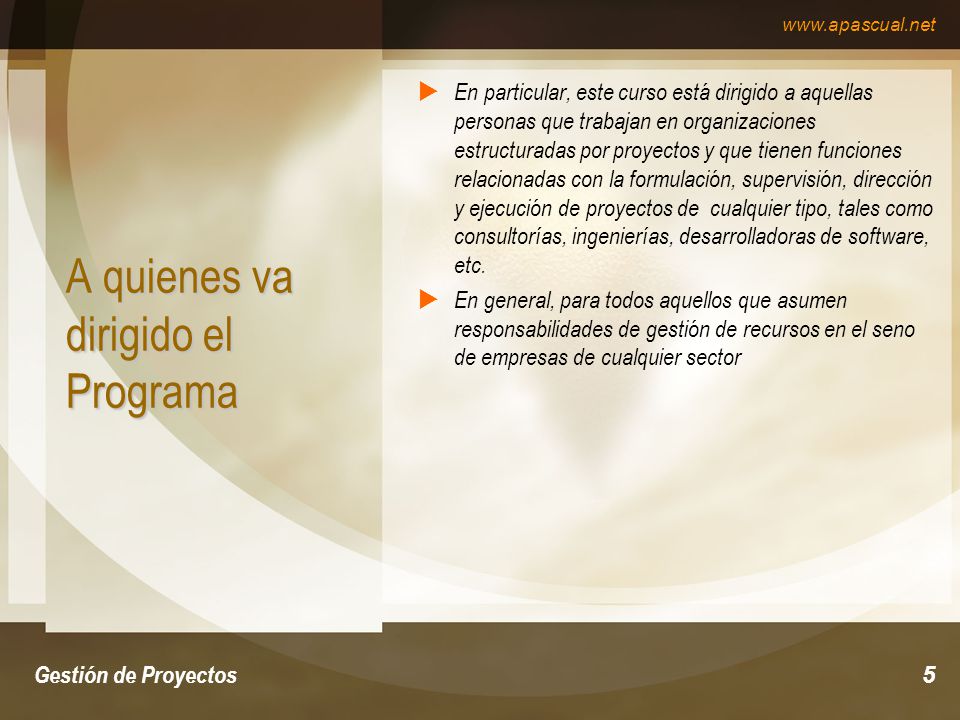 www.apascual.net

A quienes va dirigido el Programa

En particular, este curso está dirigido a aquellas personas que trabajan en organizaciones estructuradas por proyectos y que tienen funciones relacionadas con la formulación, supervisión, dirección y ejecución de proyectos de cualquier tipo, tales como consultorías, ingenierías, desarrolladoras de software, etc.

En general, para todos aquellos que asumen responsabilidades de gestión de recursos en el seno de empresas de cualquier sector

Gestión de Proyectos

5